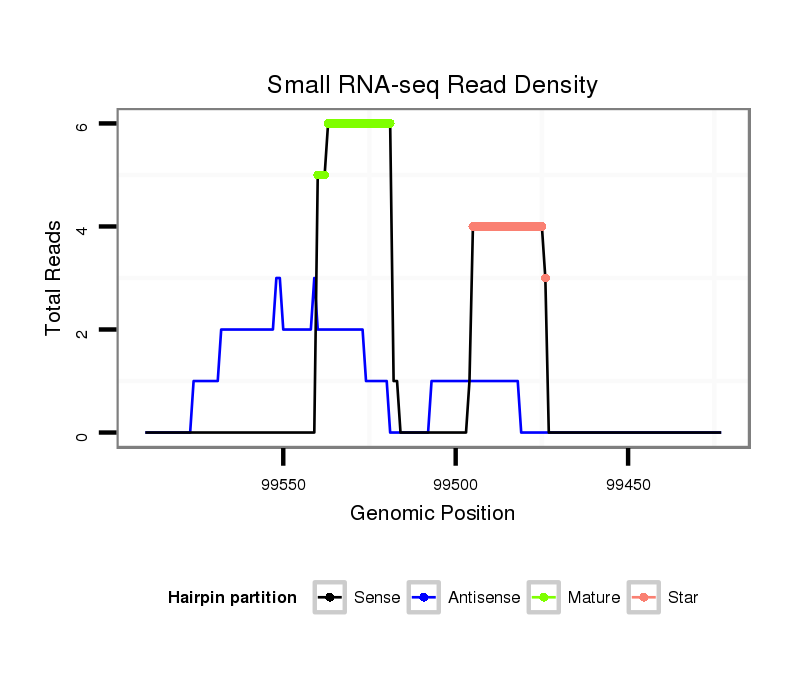 Small RNA-seq Read Density

Total Reads

6
4
2
0

99550
99500
99450

Genomic Position

Hairpin partition
Sense
Antisense
Mature
Star